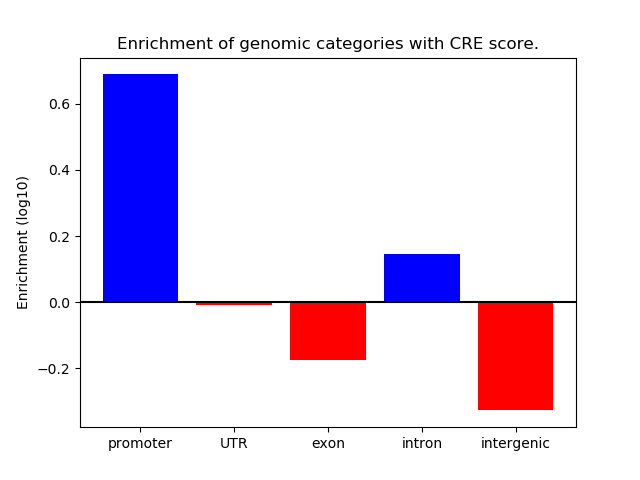 Enrichment of genomic categories with CRE score.

Enrichment (log10)

0.6
0.4
0.2
0.0
−0.2

promoter
UTR
exon
intron
intergenic